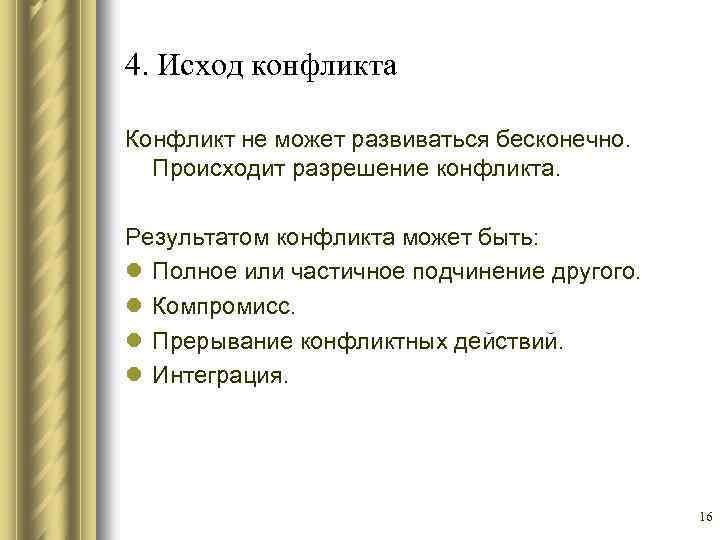 4. Исход конфликта

Конфликт не может развиваться бесконечно. Происходит разрешение конфликта.

Результатом конфликта может быть:
- Полное или частичное подчинение другого.
- Компромисс.
- Прерывание конфликтных действий.
- Интеграция.

16